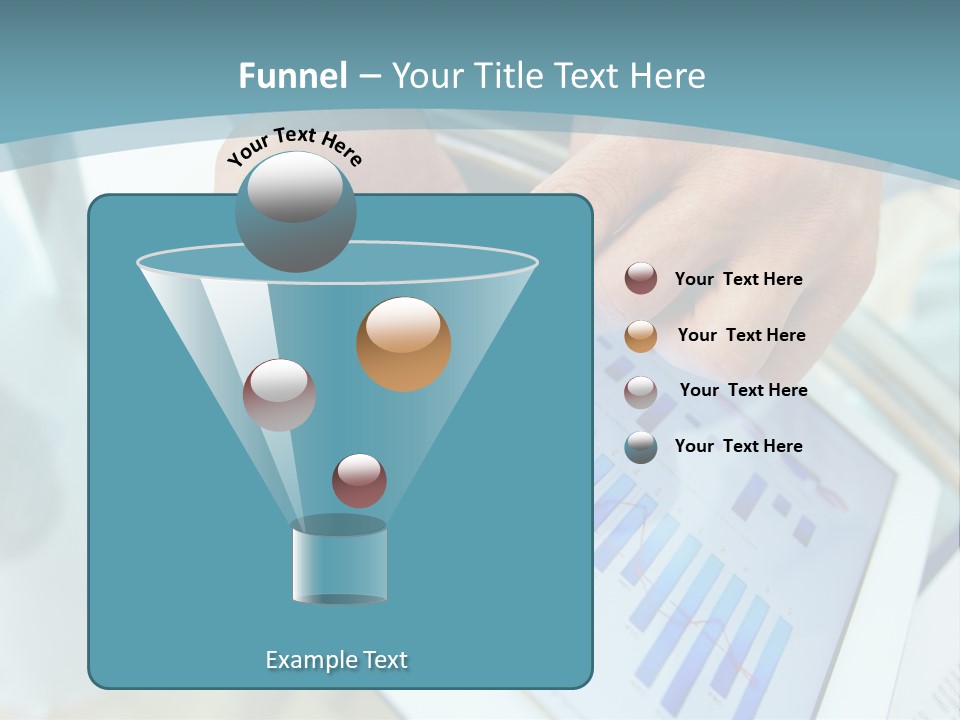 Funnel – Your Title Text Here

Your Text Here

Your Text Here

Your Text Here

Your Text Here

Your Text Here

Example Text